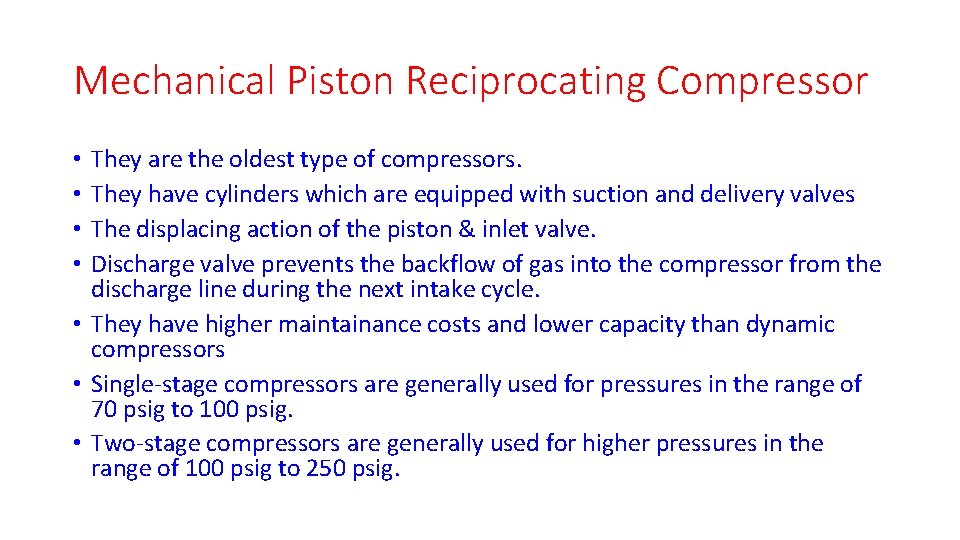 Mechanical Piston Reciprocating Compressor

• They are the oldest type of compressors.
• They have cylinders which are equipped with suction and delivery valves
• The displacing action of the piston & inlet valve.
• Discharge valve prevents the backflow of gas into the compressor from the discharge line during the next intake cycle.
• They have higher maintainance costs and lower capacity than dynamic compressors
• Single-stage compressors are generally used for pressures in the range of 70 psig to 100 psig.
• Two-stage compressors are generally used for higher pressures in the range of 100 psig to 250 psig.